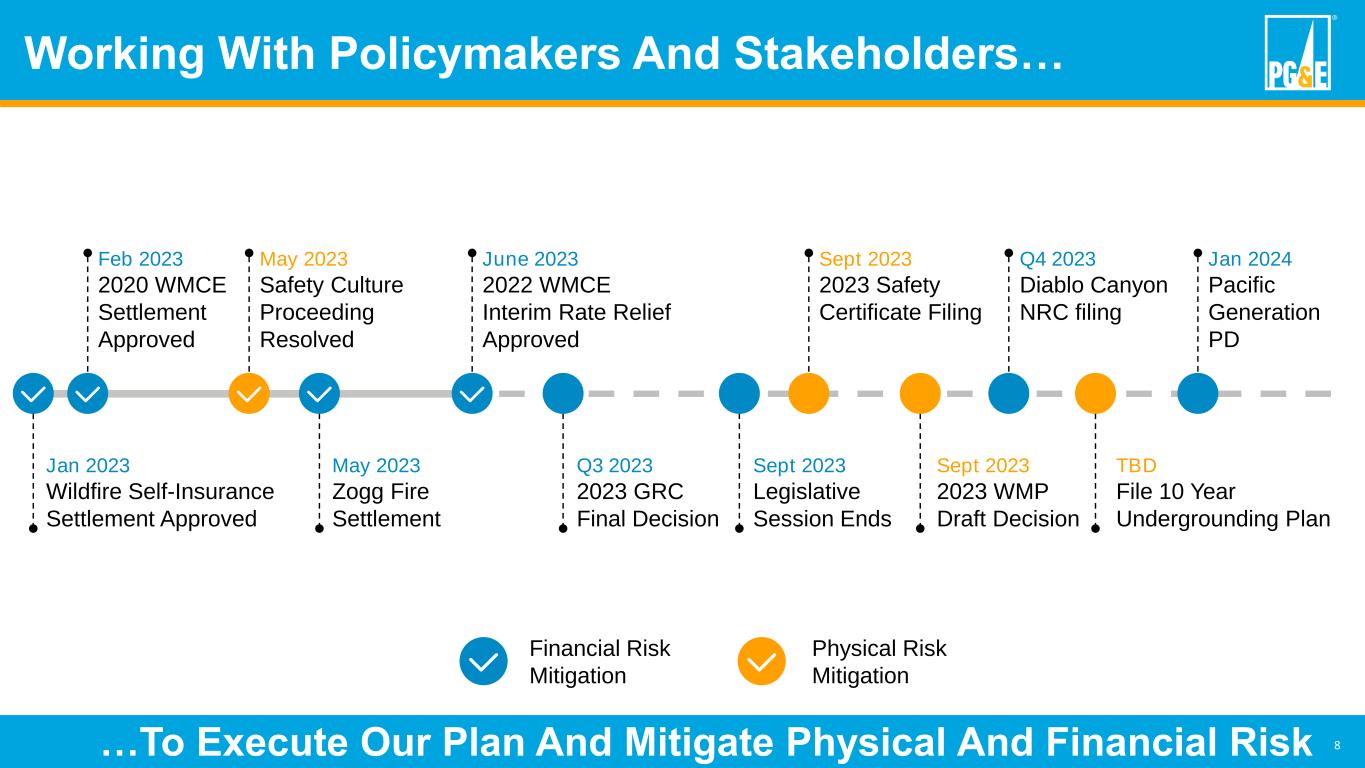 Working With Policymakers And Stakeholders…

PG&E

Feb 2023
2020 WMCE Settlement Approved

May 2023
Safety Culture Proceeding Resolved

June 2023
2022 WMCE Interim Rate Relief Approved

Sept 2023
2023 Safety Certificate Filing

Q4 2023
Diablo Canyon NRC filing

Jan 2024
Pacific Generation PD

Jan 2023
Wildfire Self-Insurance Settlement Approved

May 2023
Zogg Fire Settlement

Q3 2023
2023 GRC Final Decision

Sept 2023
Legislative Session Ends

Sept 2023
2023 WMP Draft Decision

TBD
File 10 Year Undergrounding Plan

Financial Risk Mitigation

Physical Risk Mitigation

…To Execute Our Plan And Mitigate Physical And Financial Risk

8